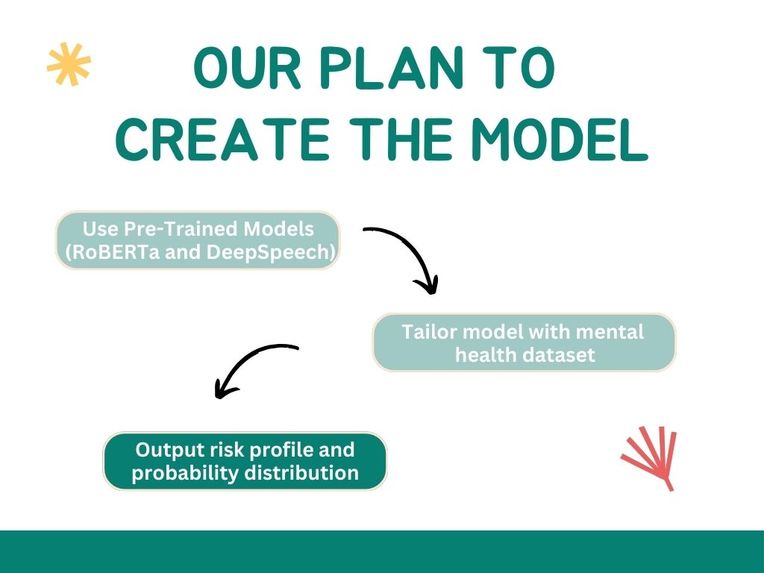 OUR PLAN TO CREATE THE MODEL

Use Pre-Trained Models (RoBERTa and DeepSpeech)

Tailor model with mental health dataset

Output risk profile and probability distribution